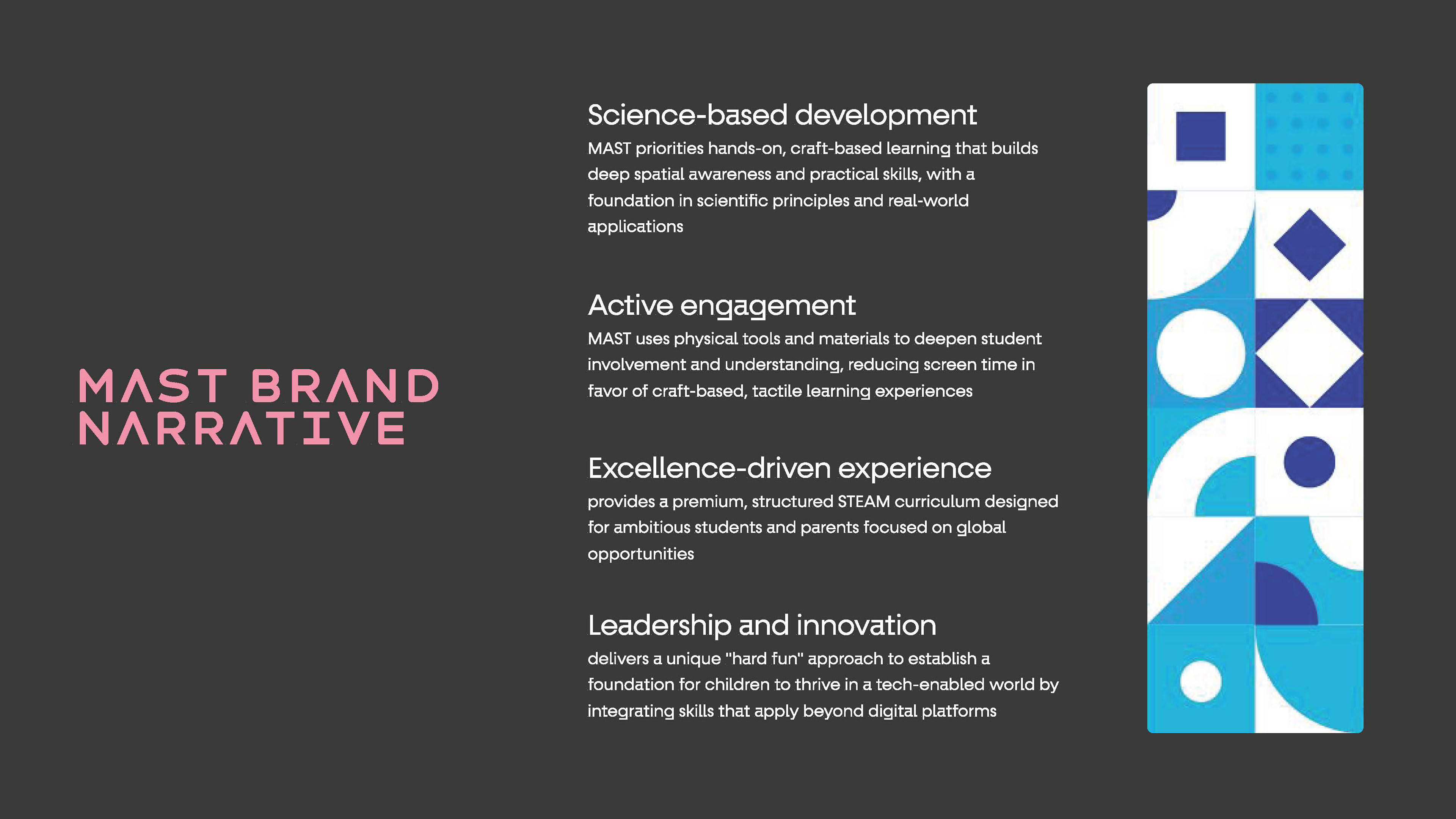 MAST BRAND NARRATIVE

Science-based development
MAST priorities hands-on, craft-based learning that builds deep spatial awareness and practical skills, with a foundation in scientific principles and real-world applications

Active engagement
MAST uses physical tools and materials to deepen student involvement and understanding, reducing screen time in favor of craft-based, tactile learning experiences

Excellence-driven experience
provides a premium, structured STEAM curriculum designed for ambitious students and parents focused on global opportunities

Leadership and innovation
delivers a unique "hard fun" approach to establish a foundation for children to thrive in a tech-enabled world by integrating skills that apply beyond digital platforms